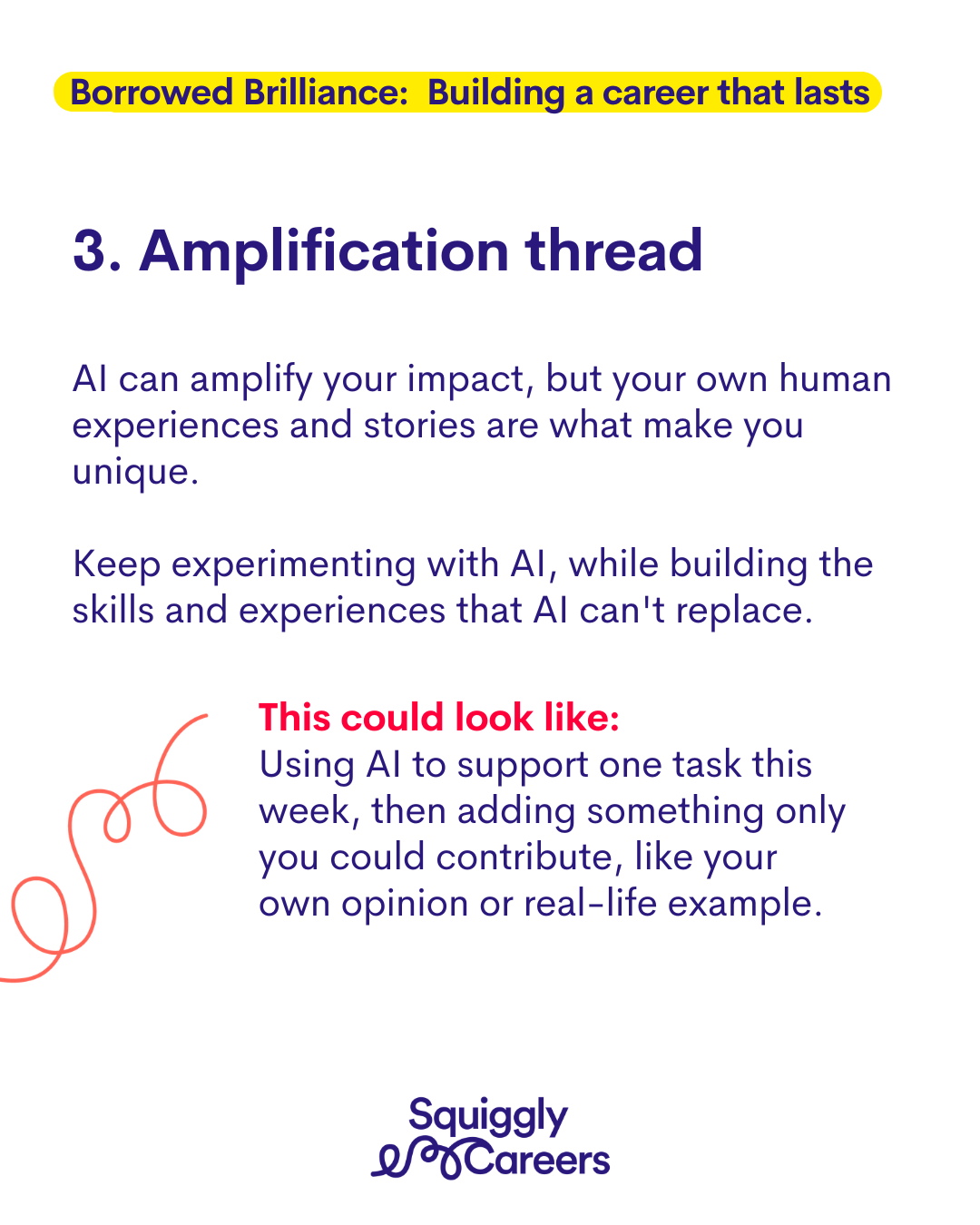 Borrowed Brilliance: Building a career that lasts

3. Amplification thread

AI can amplify your impact, but your own human experiences and stories are what make you unique.

Keep experimenting with AI, while building the skills and experiences that AI can't replace.

This could look like:
Using AI to support one task this week, then adding something only you could contribute, like your own opinion or real-life example.

Squiggly Careers